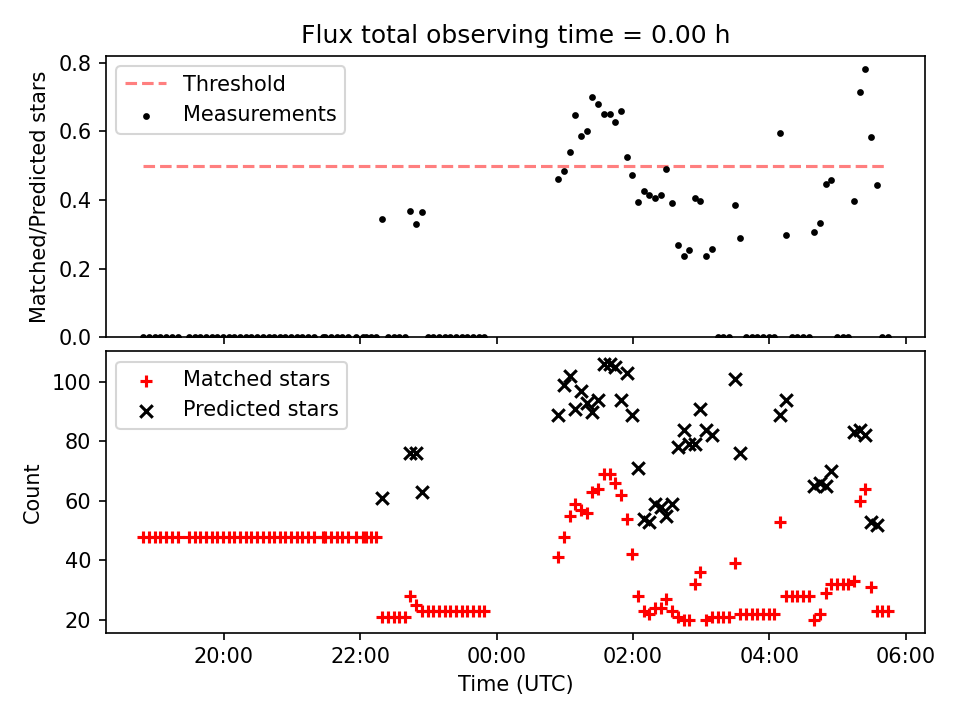 Flux total observing time = 0.00 h

Threshold
Measurements

Matched/Predicted stars

0.8
0.6
0.4
0.2
0.0

Matched stars
Predicted stars

Count

100
80
60
40
20

20:00
22:00
00:00
02:00
04:00
06:00

Time (UTC)